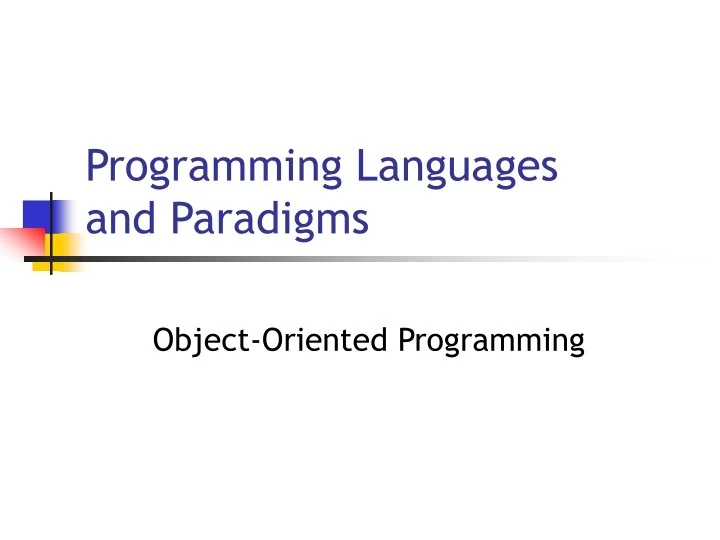 Programming Languages and Paradigms

Object-Oriented Programming